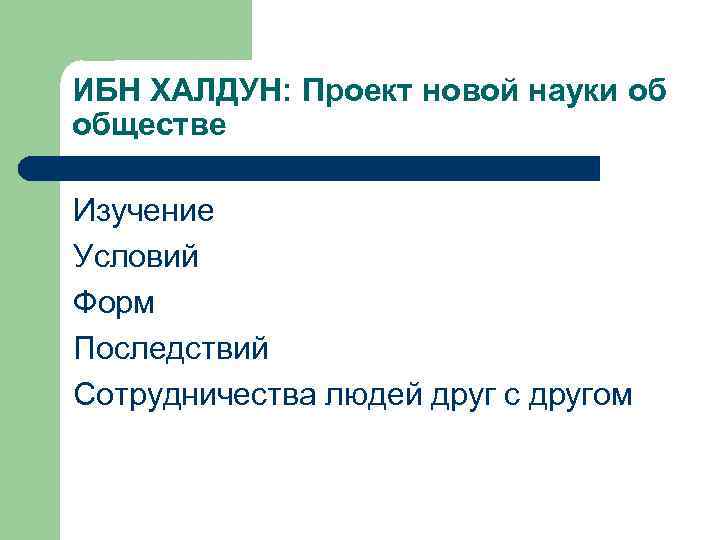 ИБН ХАЛДУН: Проект новой науки об обществе

Изучение
Условий
Форм
Последствий
Сотрудничества людей друг с другом